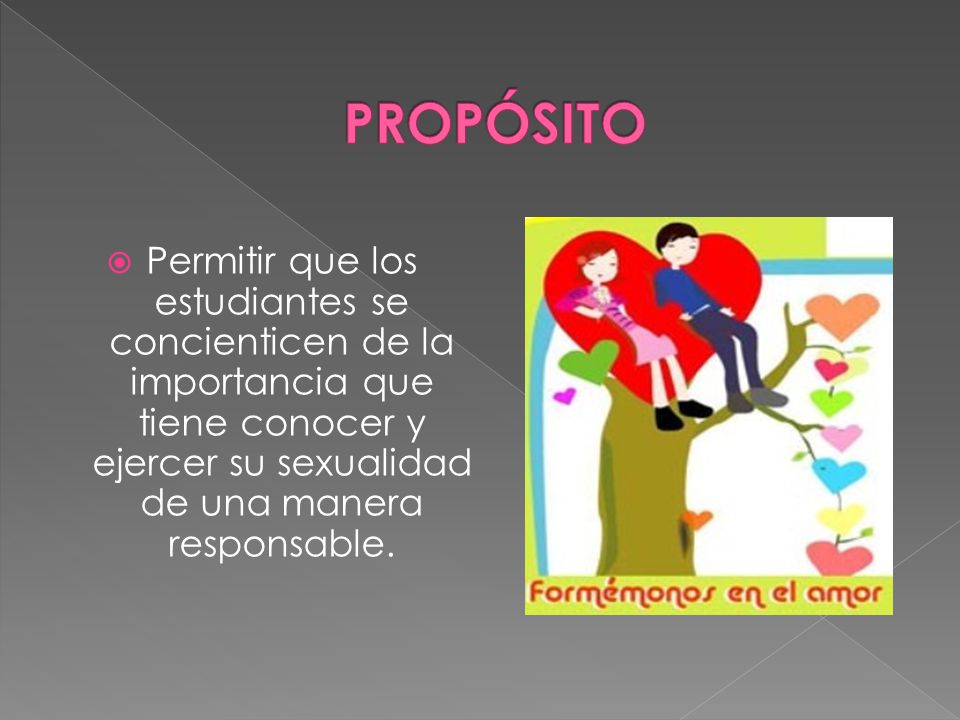 PROPÓSITO

Permitir que los estudiantes se concienticen de la importancia que tiene conocer y ejercer su sexualidad de una manera responsable.

Formémonos en el amor